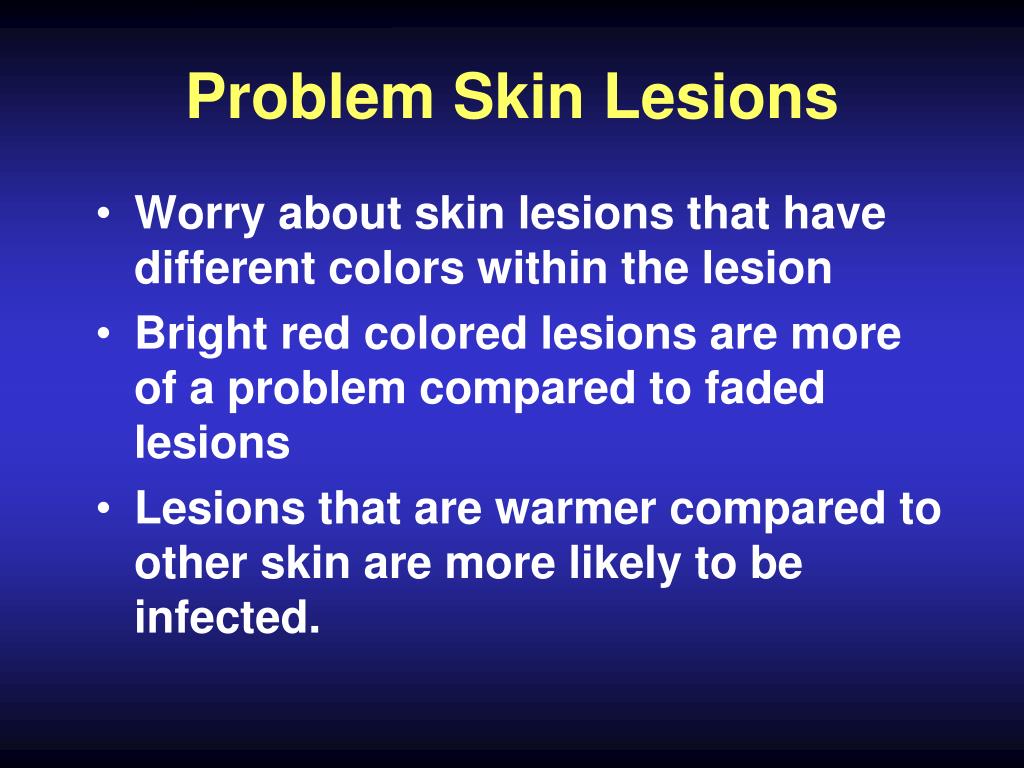 Problem Skin Lesions

• Worry about skin lesions that have different colors within the lesion
• Bright red colored lesions are more of a problem compared to faded lesions
• Lesions that are warmer compared to other skin are more likely to be infected.